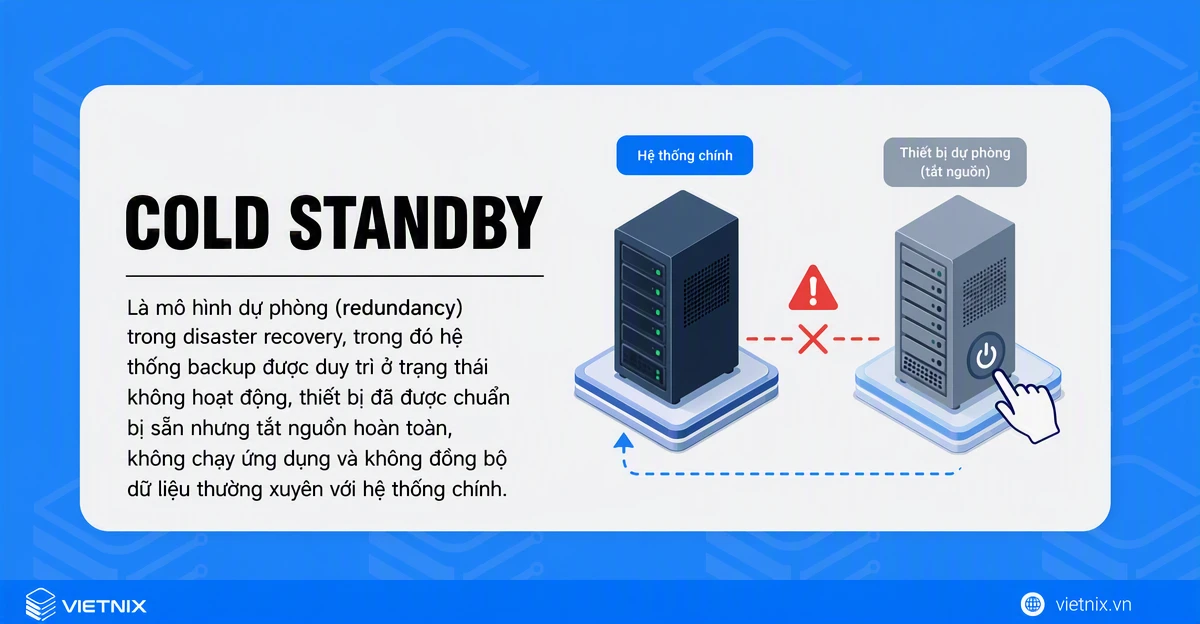 COLD STANDBY

Là mô hình dự phòng (redundancy) trong disaster recovery, trong đó hệ thống backup được duy trì ở trạng thái không hoạt động, thiết bị đã được chuẩn bị sẵn nhưng tắt nguồn hoàn toàn, không chạy ứng dụng và không đồng bộ dữ liệu thường xuyên với hệ thống chính.

Hệ thống chính

Thiết bị dự phòng (tắt nguồn)

VIETNIX

vietnix.vn